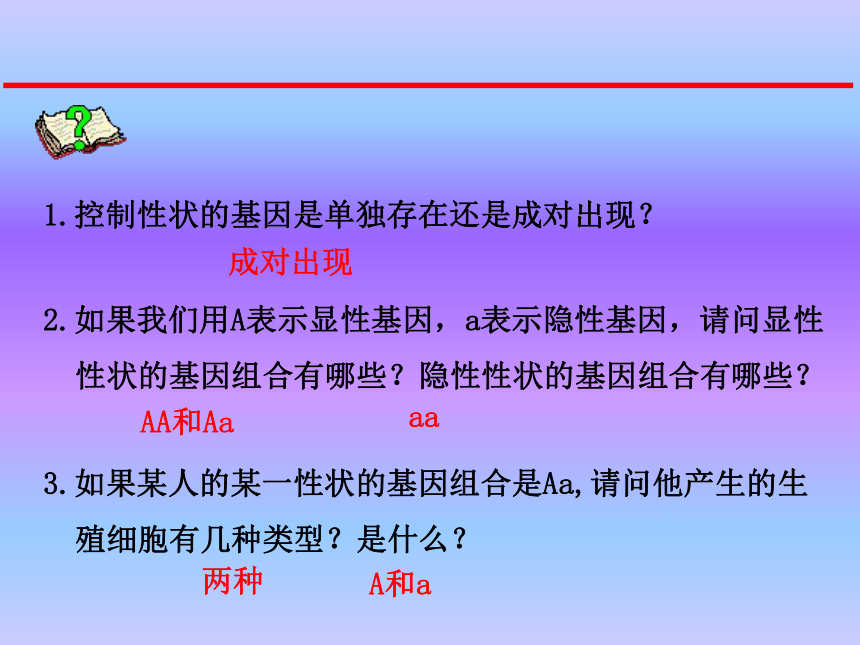 1.控制性状的基因是单独存在还是成对出现？

成对出现

2.如果我们用A表示显性基因，a表示隐性基因，请问显性性状的基因组合有哪些？隐性性状的基因组合有哪些？

AA和Aa aa

3.如果某人的某一性状的基因组合是Aa,请问他产生的生殖细胞有几种类型？是什么？

两种 A和a